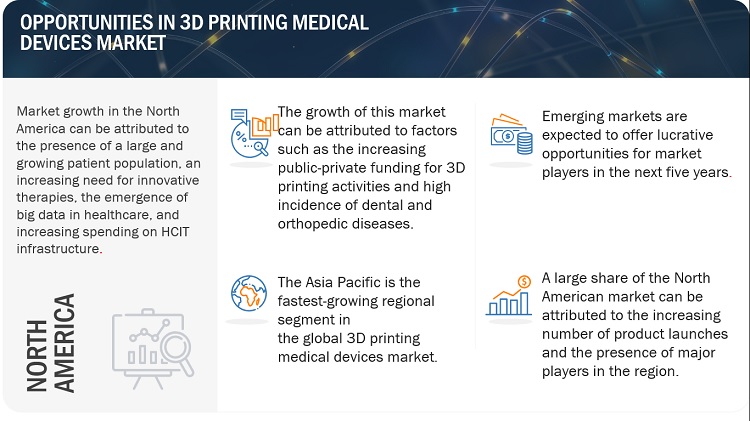 OPPORTUNITIES IN 3D PRINTING MEDICAL DEVICES MARKET

Market growth in the North America can be attributed to the presence of a large and growing patient population, an increasing need for innovative therapies, the emergence of big data in healthcare, and increasing spending on HCIT infrastructure.

NORTH AMERICA

The growth of this market can be attributed to factors such as the increasing public-private funding for 3D printing activities and high incidence of dental and orthopedic diseases.

The Asia Pacific is the fastest-growing regional segment in the global 3D printing medical devices market.

Emerging markets are expected to offer lucrative opportunities for market players in the next five years.

A large share of the North American market can be attributed to the increasing number of product launches and the presence of major players in the region.